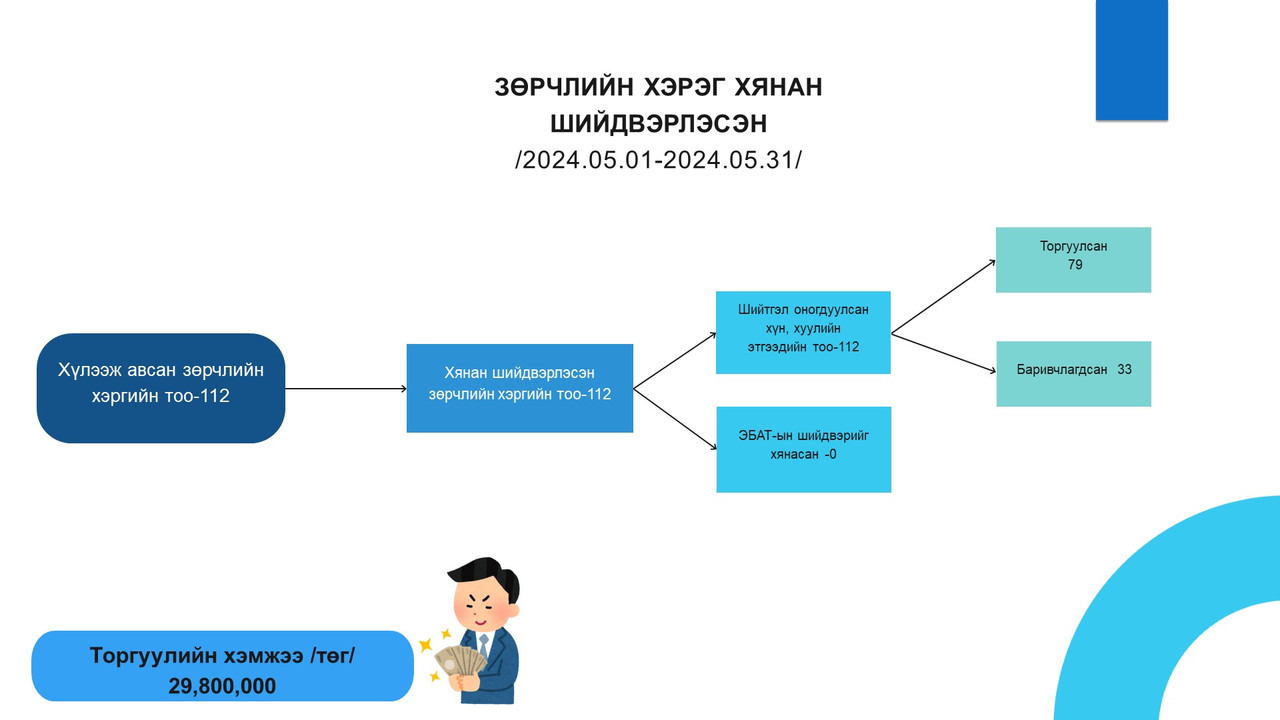 ЗӨРЧЛИЙН ХЭРЭГ ХЯНАН ШИЙДВЭРЛЭСЭН
/2024.05.01-2024.05.31/

Хүлээж авсан зөрчлийн хэргийн тоо-112

Хянан шийдвэрлэсэн зөрчлийн хэргийн тоо-112

Шийтгэл оногдуулсан хүн, хуулийн этгээдийн тоо-112

ЭБАТ-ын шийдвэрийг хянасан -0

Торгуулсан 79

Баривчлагдсан 33

Торгуулийн хэмжээ /төг/ 29,800,000